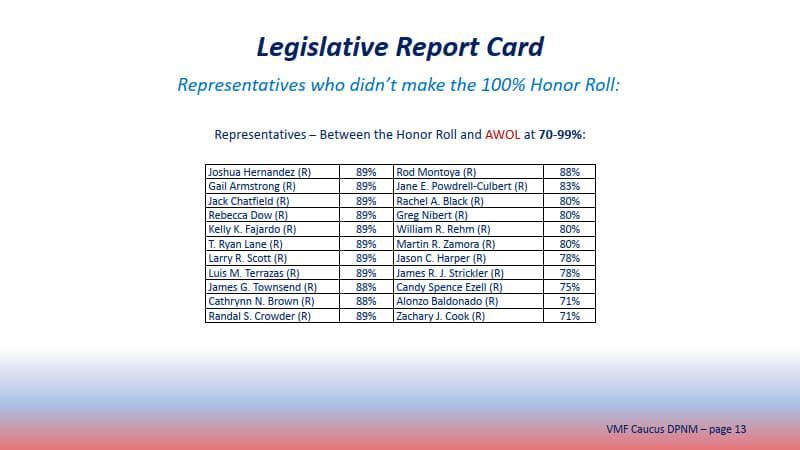 Legislative Report Card

Representatives who didn't make the 100% Honor Roll:

Representatives – Between the Honor Roll and AWOL at 70-99%:

| Joshua Hernandez (R) | 89% | Rod Montoya (R) | 88% |
|---|---|---|---|
| Gail Armstrong (R) | 89% | Jane E. Powdrell-Culbert (R) | 83% |
| Jack Chatfield (R) | 89% | Rachel A. Black (R) | 80% |
| Rebecca Dow (R) | 89% | Greg Nibert (R) | 80% |
| Kelly K. Fajardo (R) | 89% | William R. Rehm (R) | 80% |
| T. Ryan Lane (R) | 89% | Martin R. Zamora (R) | 80% |
| Larry R. Scott (R) | 89% | Jason C. Harper (R) | 78% |
| Luis M. Terrazas (R) | 89% | James R. J. Strickler (R) | 78% |
| James G. Townsend (R) | 88% | Candy Spence Ezell (R) | 75% |
| Cathrynn N. Brown (R) | 88% | Alonzo Baldonado (R) | 71% |
| Randal S. Crowder (R) | 89% | Zachary J. Cook (R) | 71% |

VMF Caucus DPNM – page 13